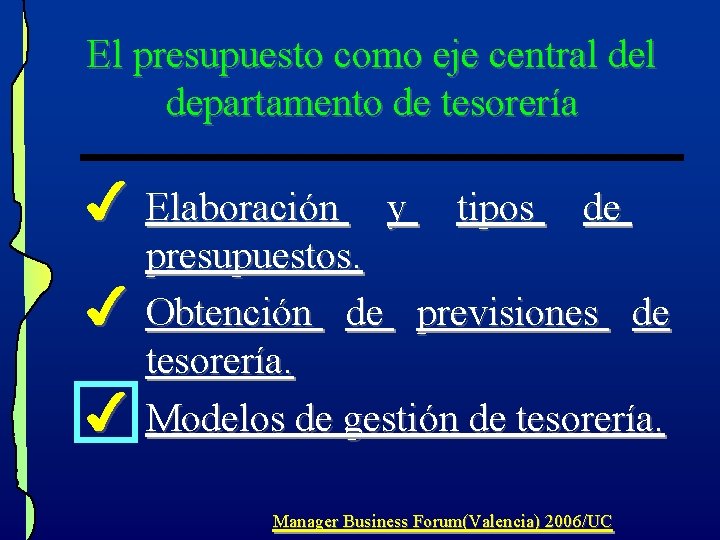 El presupuesto como eje central del departamento de tesorería

✓ Elaboración y tipos de presupuestos.

✓ Obtención de previsiones de tesorería.

✓ Modelos de gestión de tesorería.

Manager Business Forum(Valencia) 2006/UC